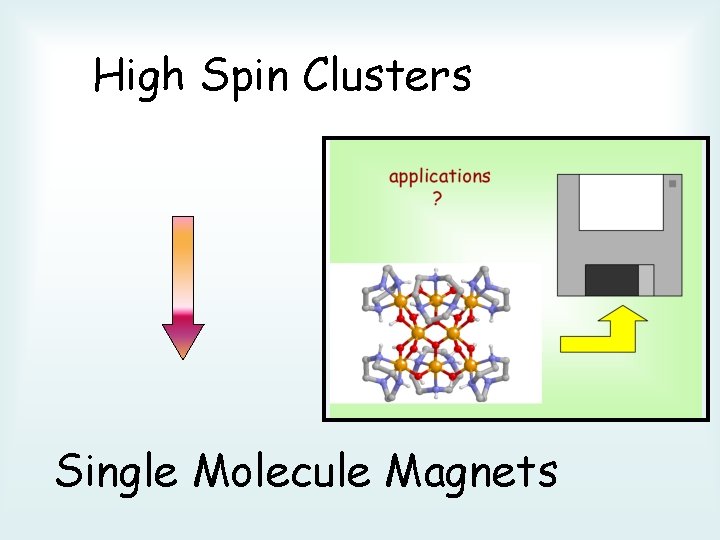 High Spin Clusters

applications
?

Single Molecule Magnets